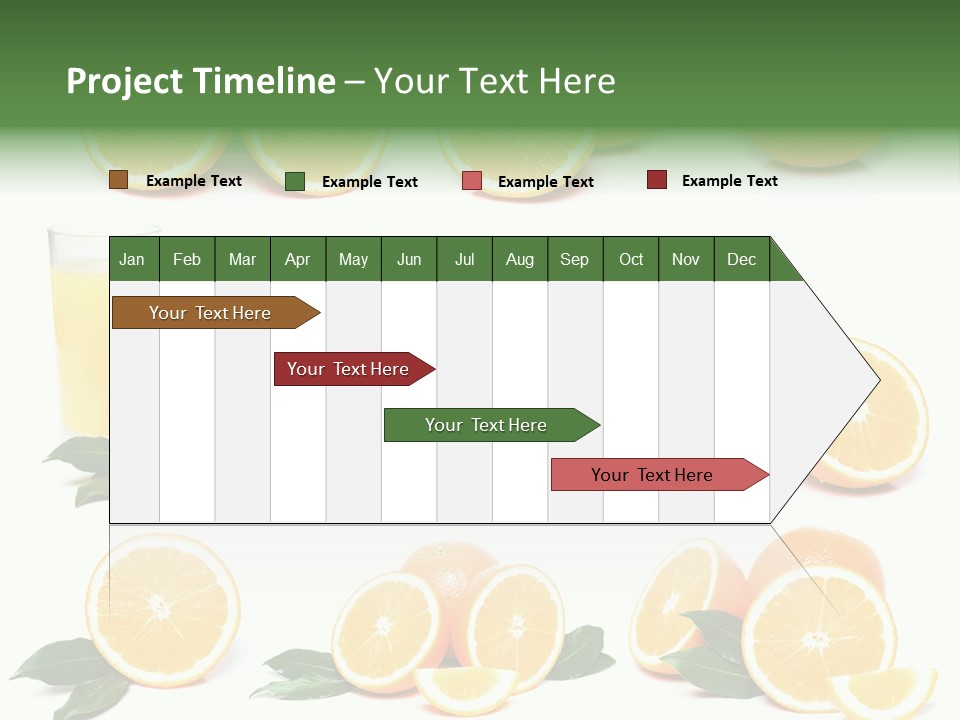 Project Timeline – Your Text Here

Example Text

Example Text

Example Text

Example Text

| Jan | Feb | Mar | Apr | May | Jun | Jul | Aug | Sep | Oct | Nov | Dec |
|---|---|---|---|---|---|---|---|---|---|---|---|

Your Text Here

Your Text Here

Your Text Here

Your Text Here